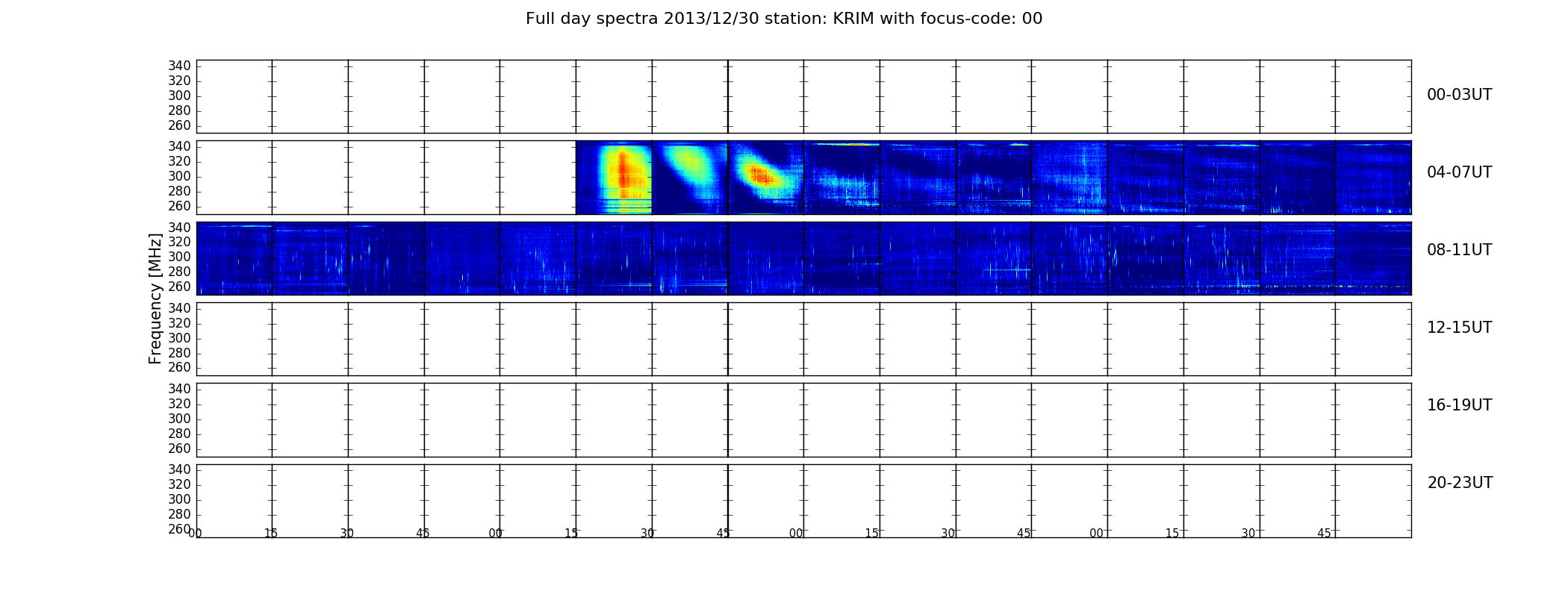 Full day spectra 2013/12/30 station: KRIM with focus-code: 00

Frequency [MHz]

340
320
300
280
260

00-03UT

340
320
300
280
260

04-07UT

340
320
300
280
260

08-11UT

340
320
300
280
260

12-15UT

340
320
300
280
260

16-19UT

340
320
300
280
260

20-23UT

00 15 30 45 00 15 30 45 00 15 30 45 00 15 30 45